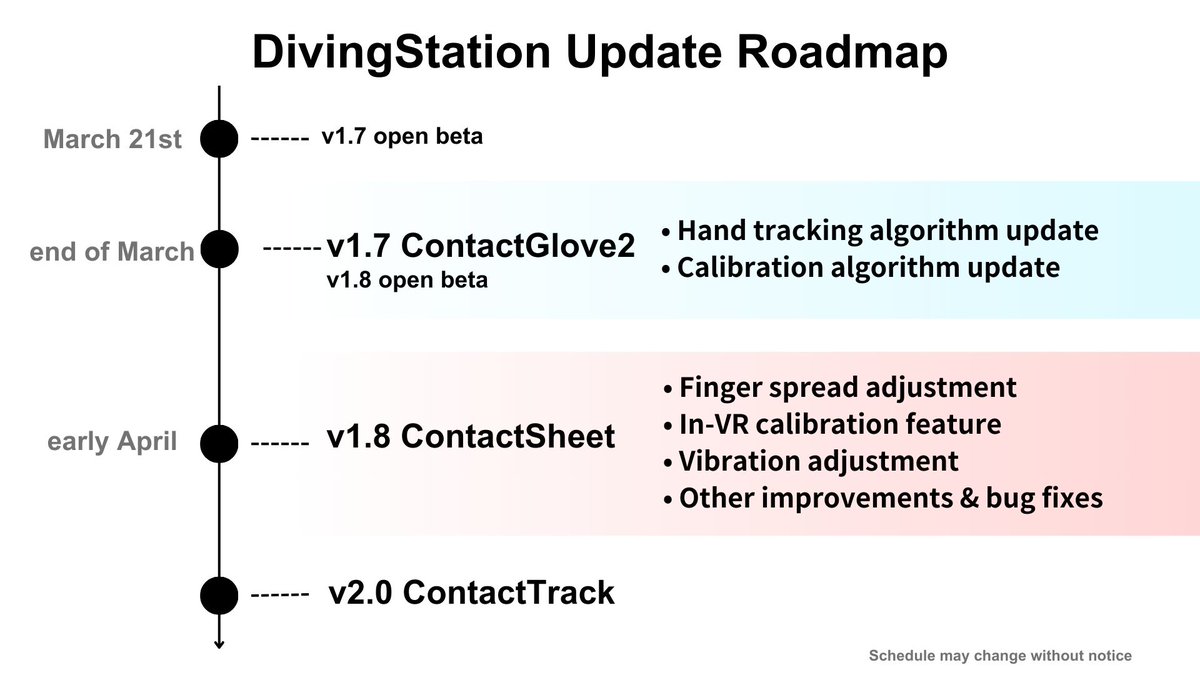 DivingStation Update Roadmap

March 21st ------ v1.7 open beta

end of March ------ v1.7 ContactGlove2
v1.8 open beta

• Hand tracking algorithm update
• Calibration algorithm update

early April ------ v1.8 ContactSheet

• Finger spread adjustment
• In-VR calibration feature
• Vibration adjustment
• Other improvements & bug fixes

------ v2.0 ContactTrack

Schedule may change without notice